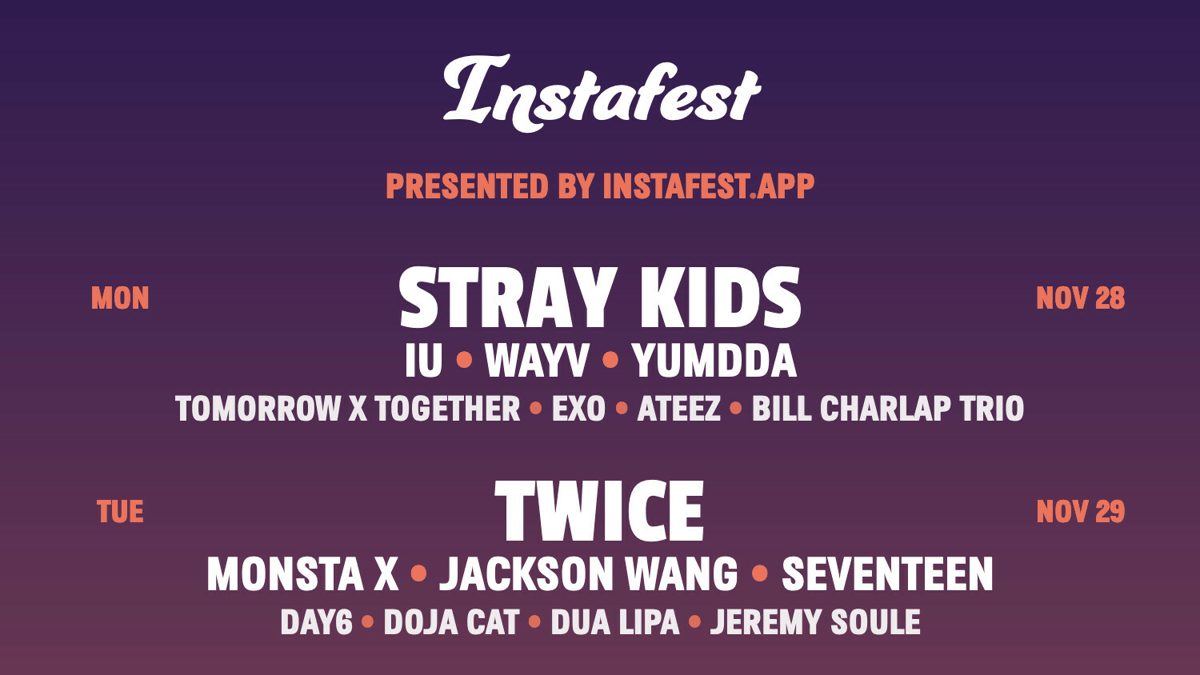 Instafest

PRESENTED BY INSTAFEST.APP

MON

STRAY KIDS

NOV 28

IU • WAYV • YUMDDA

TOMORROW X TOGETHER • EXO • ATEEZ • BILL CHARLAP TRIO

TUE

TWICE

NOV 29

MONSTA X • JACKSON WANG • SEVENTEEN

DAY6 • DOJA CAT • DUA LIPA • JEREMY SOULE